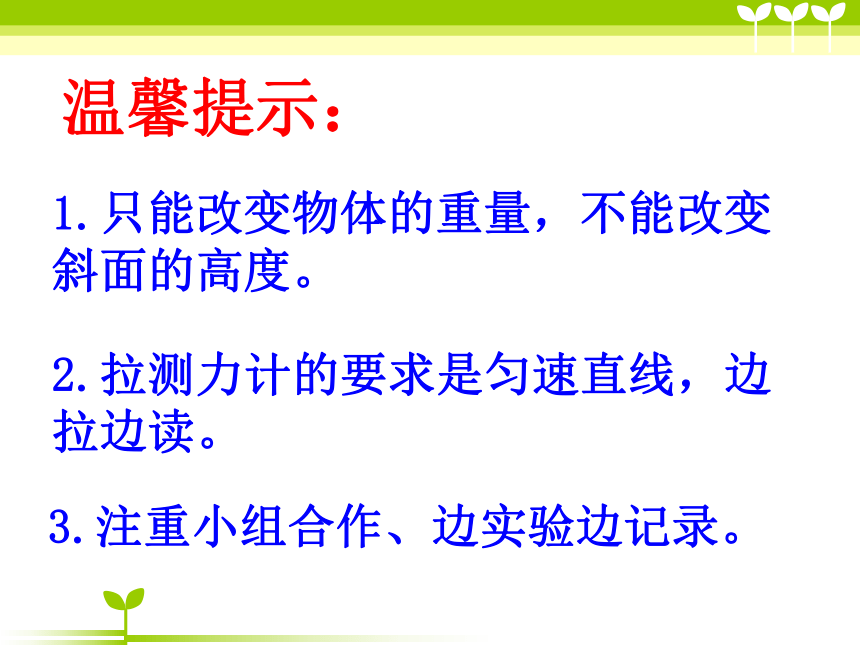 温馨提示：

1.只能改变物体的重量，不能改变斜面的高度。

2.拉测力计的要求是匀速直线，边拉边读。

3.注重小组合作、边实验边记录。